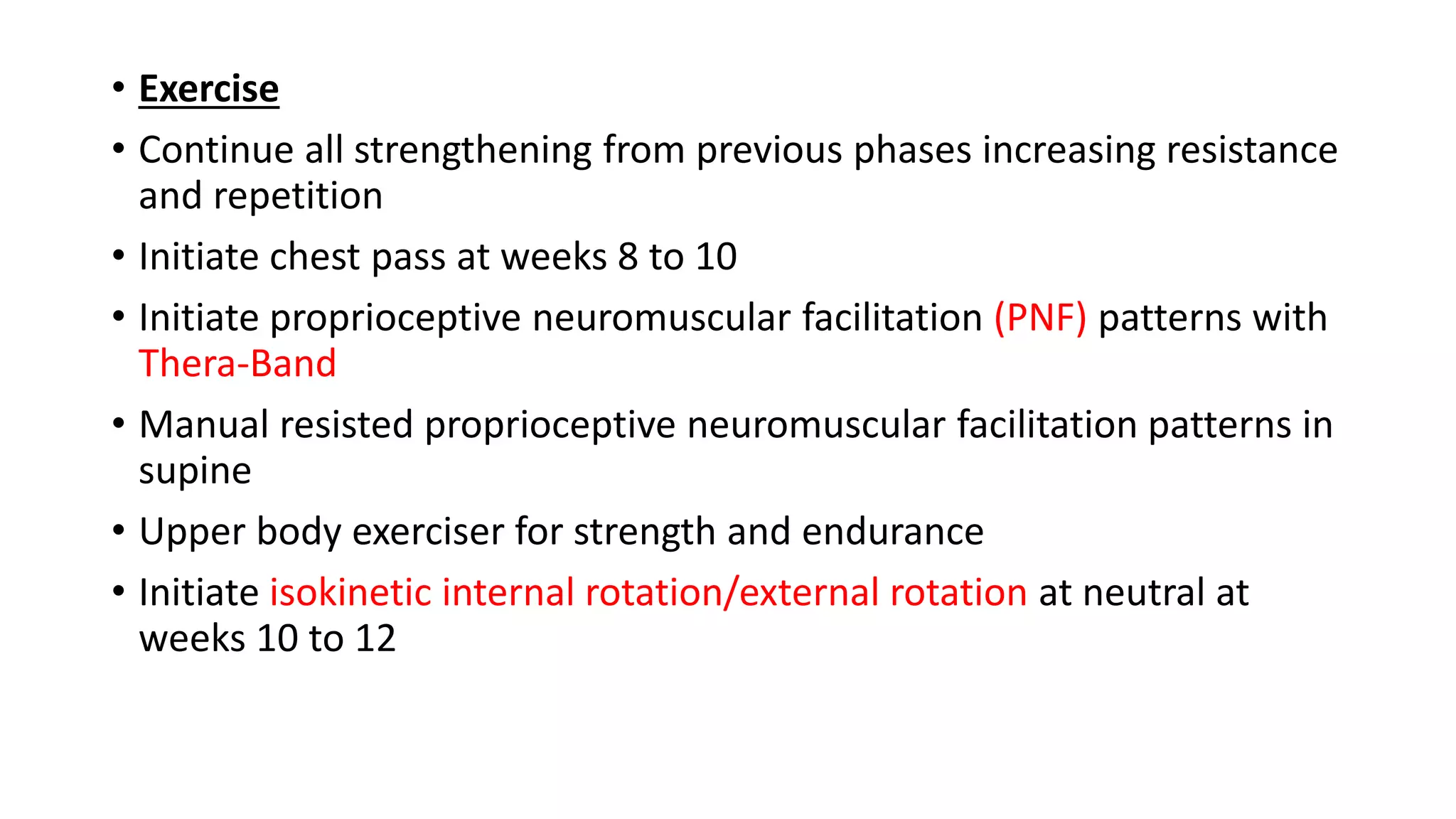 • Exercise

• Continue all strengthening from previous phases increasing resistance and repetition

• Initiate chest pass at weeks 8 to 10

• Initiate proprioceptive neuromuscular facilitation (PNF) patterns with Thera-Band

• Manual resisted proprioceptive neuromuscular facilitation patterns in supine

• Upper body exerciser for strength and endurance

• Initiate isokinetic internal rotation/external rotation at neutral at weeks 10 to 12